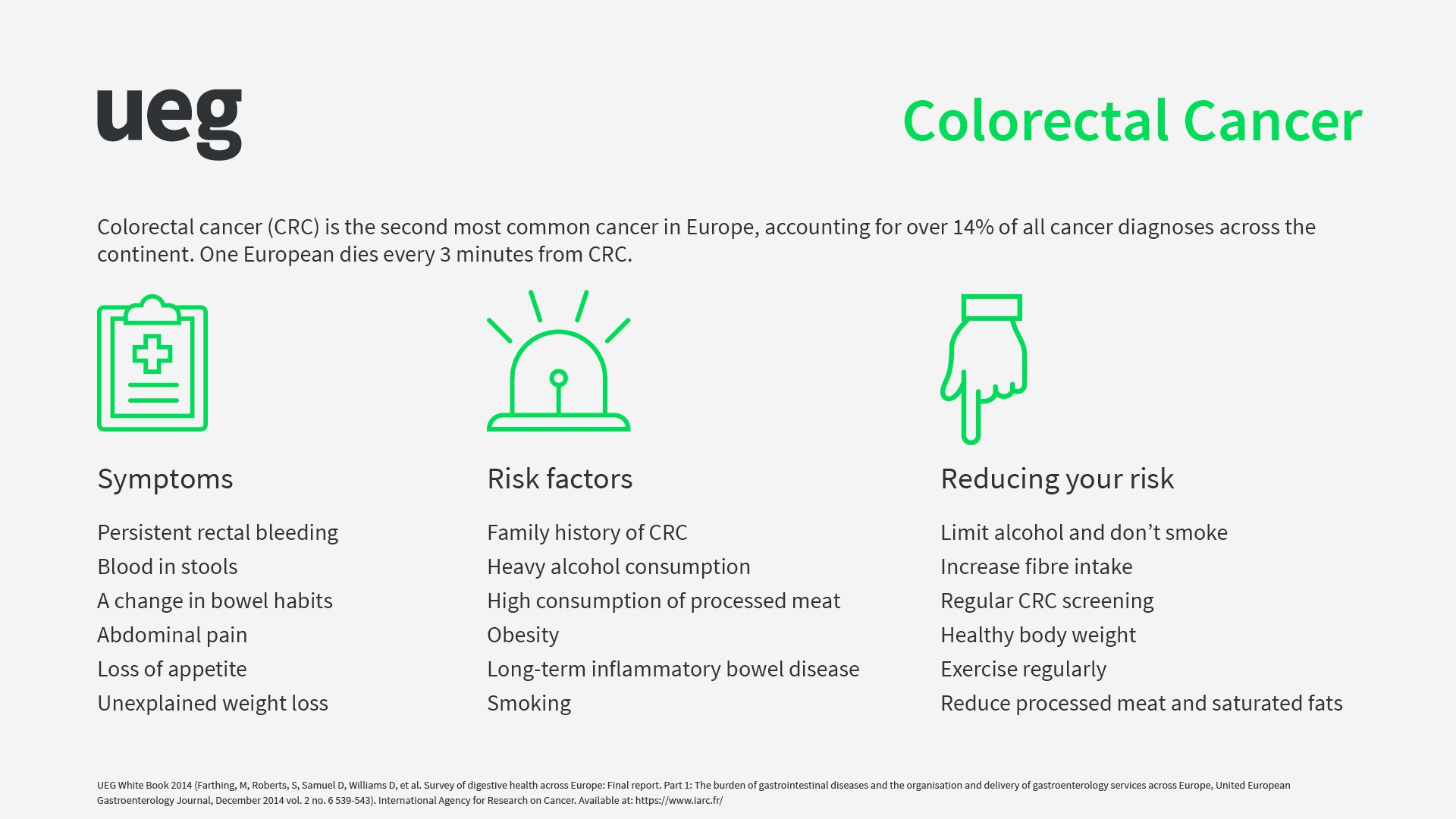 ueg

Colorectal Cancer

Colorectal cancer (CRC) is the second most common cancer in Europe, accounting for over 14% of all cancer diagnoses across the continent. One European dies every 3 minutes from CRC.

Symptoms

Persistent rectal bleeding
Blood in stools
A change in bowel habits
Abdominal pain
Loss of appetite
Unexplained weight loss

Risk factors

Family history of CRC
Heavy alcohol consumption
High consumption of processed meat
Obesity
Long-term inflammatory bowel disease
Smoking

Reducing your risk

Limit alcohol and don't smoke
Increase fibre intake
Regular CRC screening
Healthy body weight
Exercise regularly
Reduce processed meat and saturated fats

UEG White Book 2014 (Farthing, M, Roberts, S, Samuel D, Williams D, et al. Survey of digestive health across Europe: Final report. Part 1: The burden of gastrointestinal diseases and the organisation and delivery of gastroenterology services across Europe, United European Gastroenterology Journal, December 2014 vol. 2 no. 6 539-543). International Agency for Research on Cancer. Available at: https://www.iarc.fr/